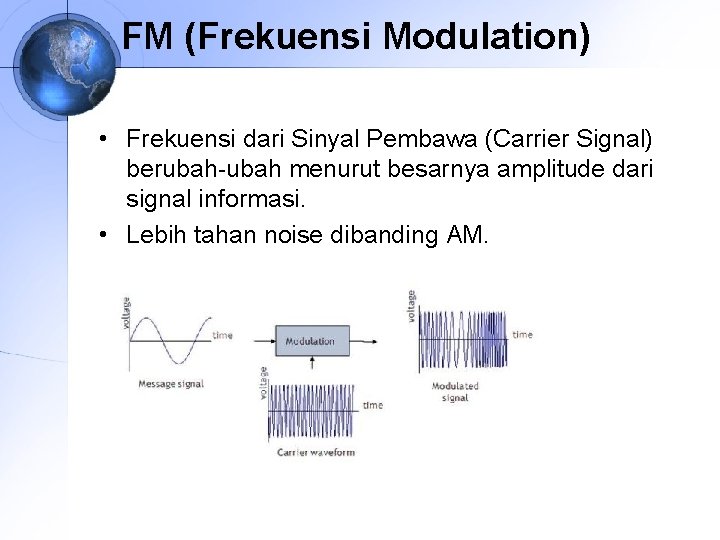 FM (Frekuensi Modulation)

• Frekuensi dari Sinyal Pembawa (Carrier Signal) berubah-ubah menurut besarnya amplitude dari signal informasi.

• Lebih tahan noise dibanding AM.

voltage
time
Message signal

Modulation

voltage
time
Carrier waveform

voltage
time
Modulated signal